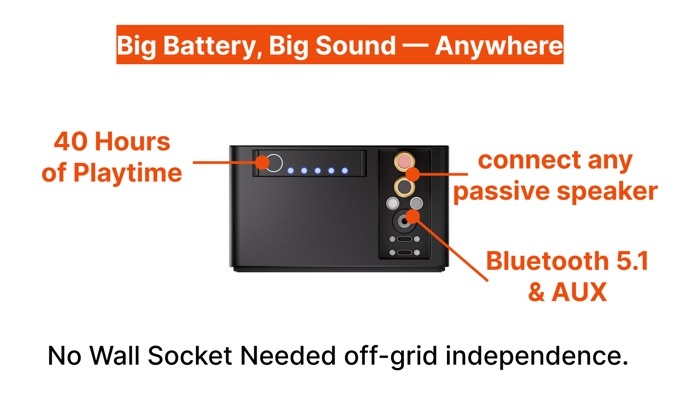 Big Battery, Big Sound — Anywhere

40 Hours of Playtime

connect any passive speaker

Bluetooth 5.1 & AUX

No Wall Socket Needed off-grid independence.